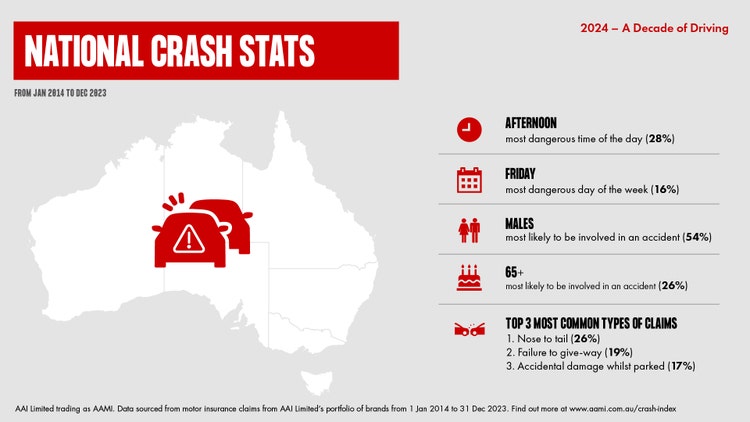 NATIONAL CRASH STATS

2024 – A Decade of Driving

FROM JAN 2014 TO DEC 2023

AFTERNOON
most dangerous time of the day (28%)

FRIDAY
most dangerous day of the week (16%)

MALES
most likely to be involved in an accident (54%)

65+
most likely to be involved in an accident (26%)

TOP 3 MOST COMMON TYPES OF CLAIMS
1. Nose to tail (26%)
2. Failure to give-way (19%)
3. Accidental damage whilst parked (17%)

AAI Limited trading as AAMI. Data sourced from motor insurance claims from AAI Limited's portfolio of brands from 1 Jan 2014 to 31 Dec 2023. Find out more at www.aami.com.au/crash-index